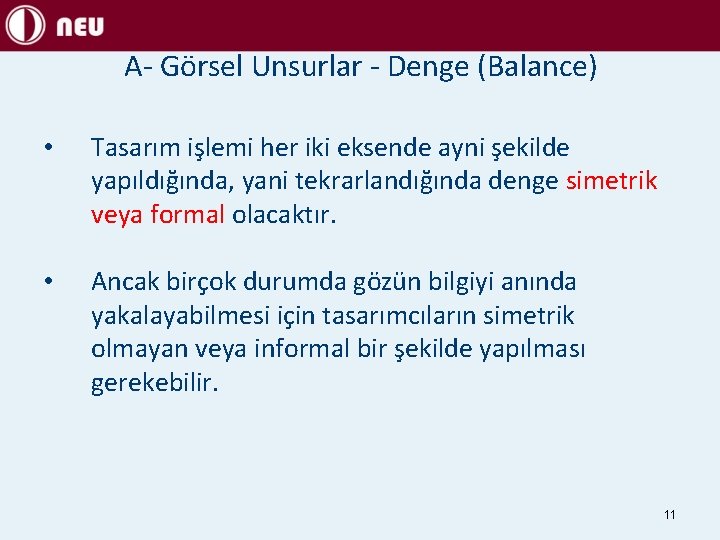 NEU

A- Görsel Unsurlar - Denge (Balance)

• Tasarım işlemi her iki eksende ayni şekilde yapıldığında, yani tekrarlandığında denge simetrik veya formal olacaktır.

• Ancak birçok durumda gözün bilgiyi anında yakalayabilmesi için tasarımcıların simetrik olmayan veya informal bir şekilde yapılması gerekebilir.

11